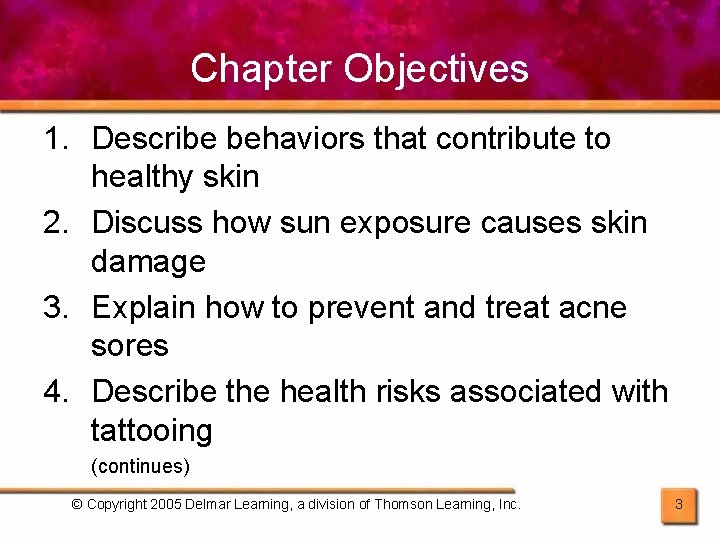 Chapter Objectives

1. Describe behaviors that contribute to healthy skin
2. Discuss how sun exposure causes skin damage
3. Explain how to prevent and treat acne sores
4. Describe the health risks associated with tattooing

(continues)

© Copyright 2005 Delmar Learning, a division of Thomson Learning, Inc.

3